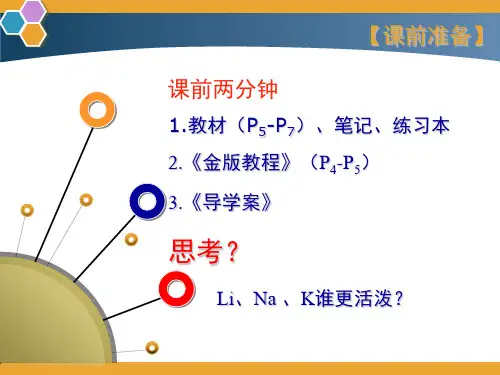 【课前准备】

课前两分钟

1.教材（$P_5$-$P_7$）、笔记、练习本

2.《金版教程》（$P_4$-$P_5$）

3.《导学案》

思考？

Li、Na 、K谁更活泼？